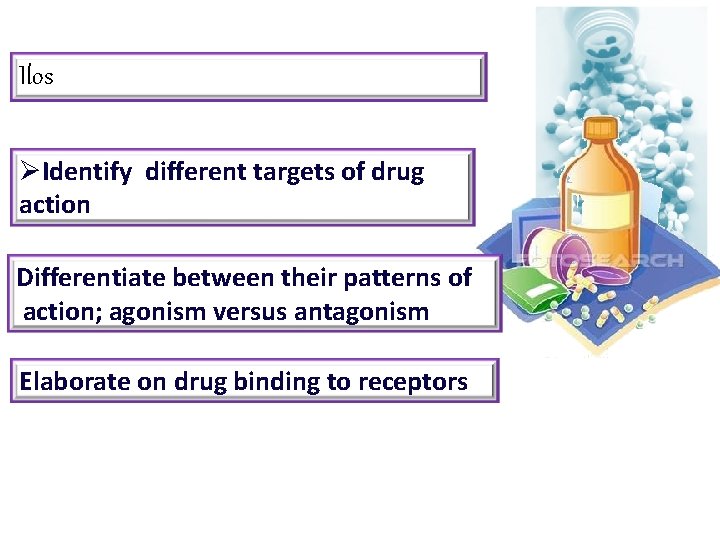 Ilos

➢Identify different targets of drug action

Differentiate between their patterns of action; agonism versus antagonism

Elaborate on drug binding to receptors

FOTOSEARCH